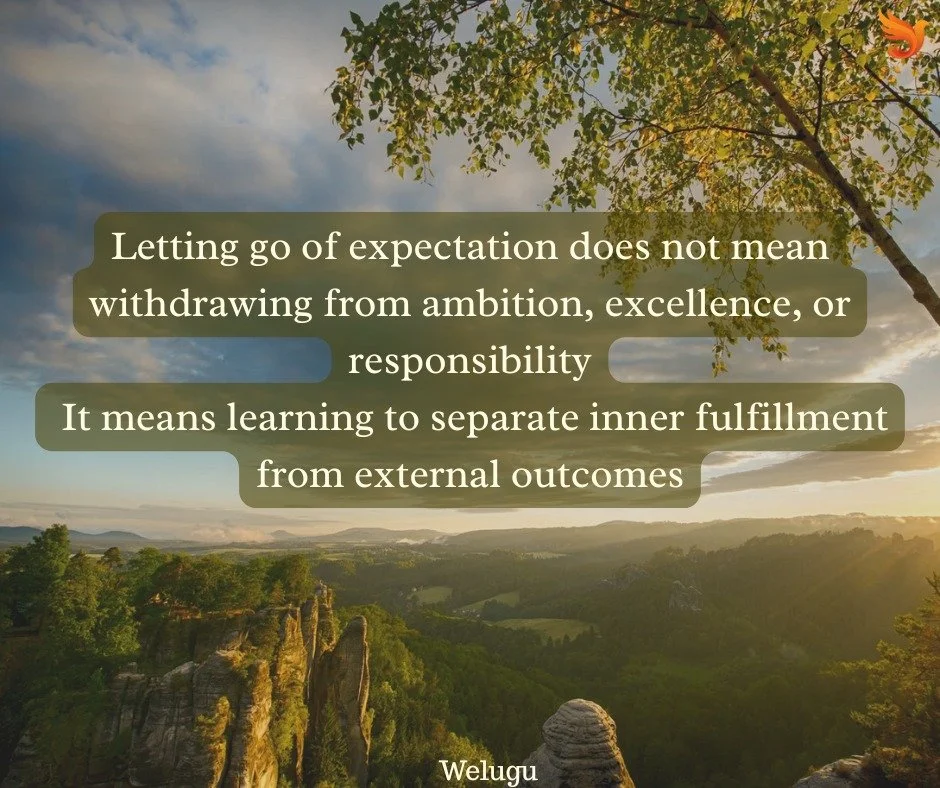 Letting go of expectation does not mean withdrawing from ambition, excellence, or responsibility
It means learning to separate inner fulfillment from external outcomes

Welugu